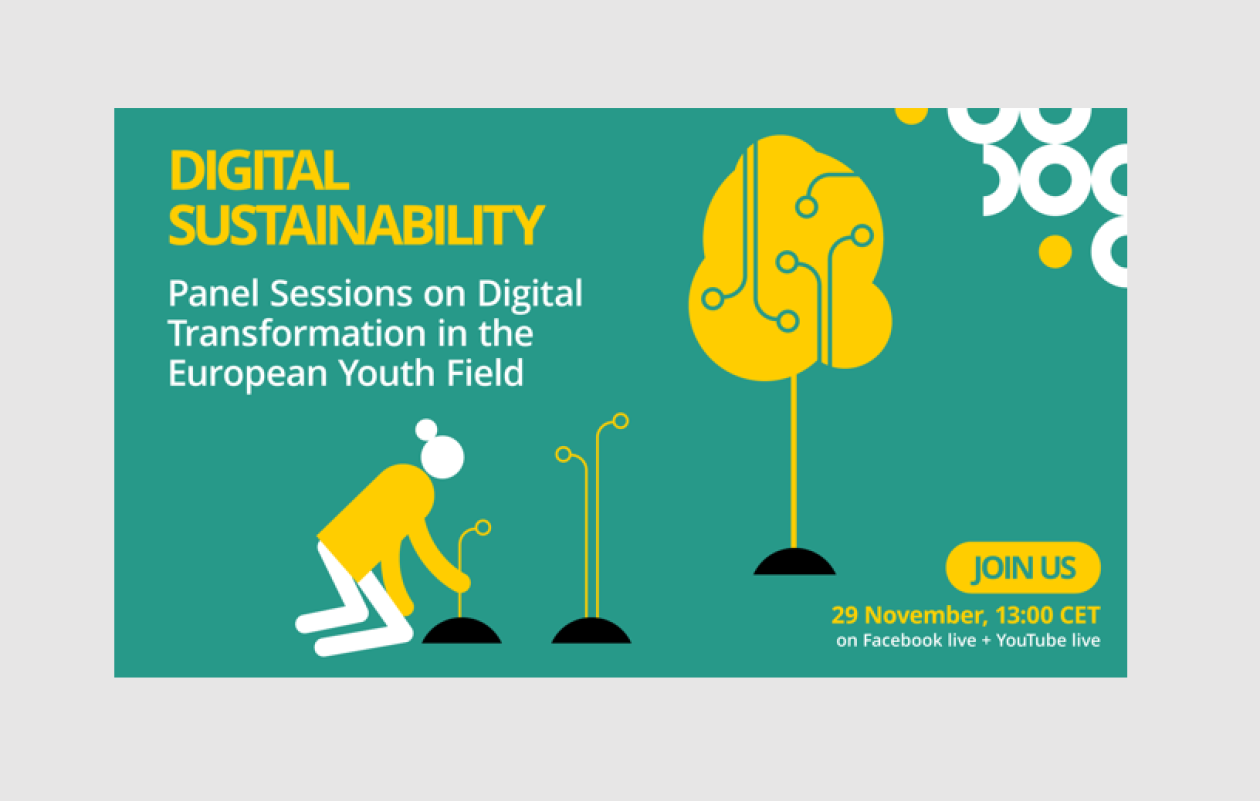 DIGITAL SUSTAINABILITY

Panel Sessions on Digital Transformation in the European Youth Field

JOIN US

29 November, 13:00 CET
on Facebook live + YouTube live